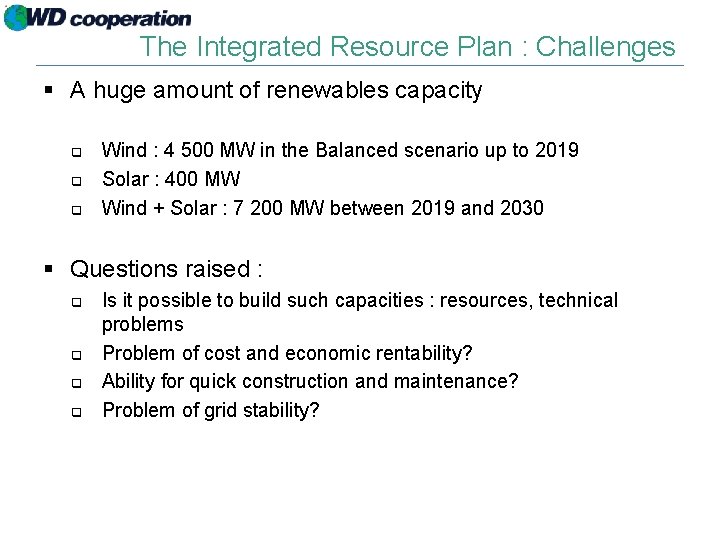 WD cooperation

The Integrated Resource Plan : Challenges

▪ A huge amount of renewables capacity

❑ Wind : 4 500 MW in the Balanced scenario up to 2019
❑ Solar : 400 MW
❑ Wind + Solar : 7 200 MW between 2019 and 2030

▪ Questions raised :

❑ Is it possible to build such capacities : resources, technical problems
❑ Problem of cost and economic rentability?
❑ Ability for quick construction and maintenance?
❑ Problem of grid stability?